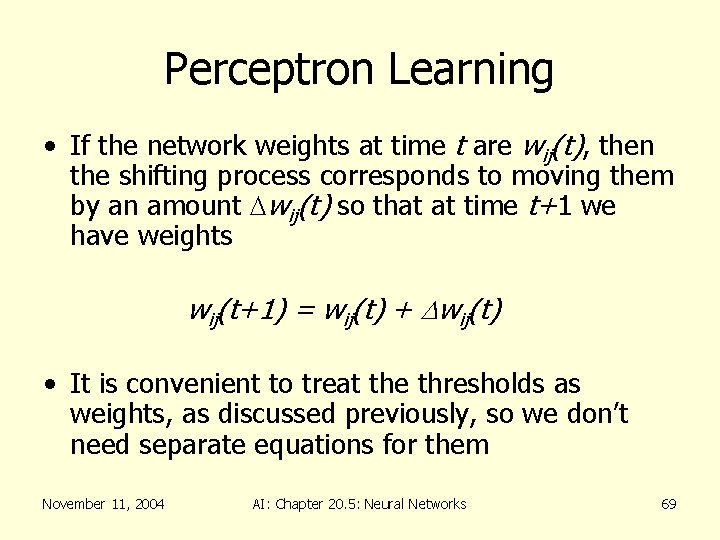 Perceptron Learning

• If the network weights at time $t$ are $w_{ij}(t)$, then the shifting process corresponds to moving them by an amount $\Delta w_{ij}(t)$ so that at time $t+1$ we have weights

$w_{ij}(t+1) = w_{ij}(t) + \Delta w_{ij}(t)$

• It is convenient to treat the thresholds as weights, as discussed previously, so we don't need separate equations for them

November 11, 2004

AI: Chapter 20.5: Neural Networks

69